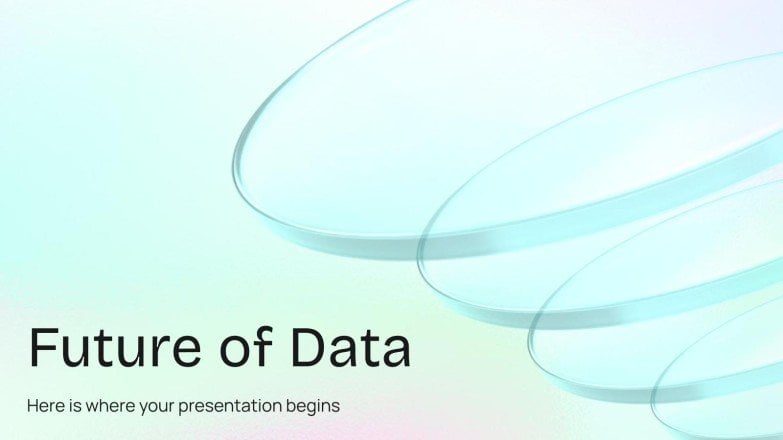 Future of Data

Here is where your presentation begins